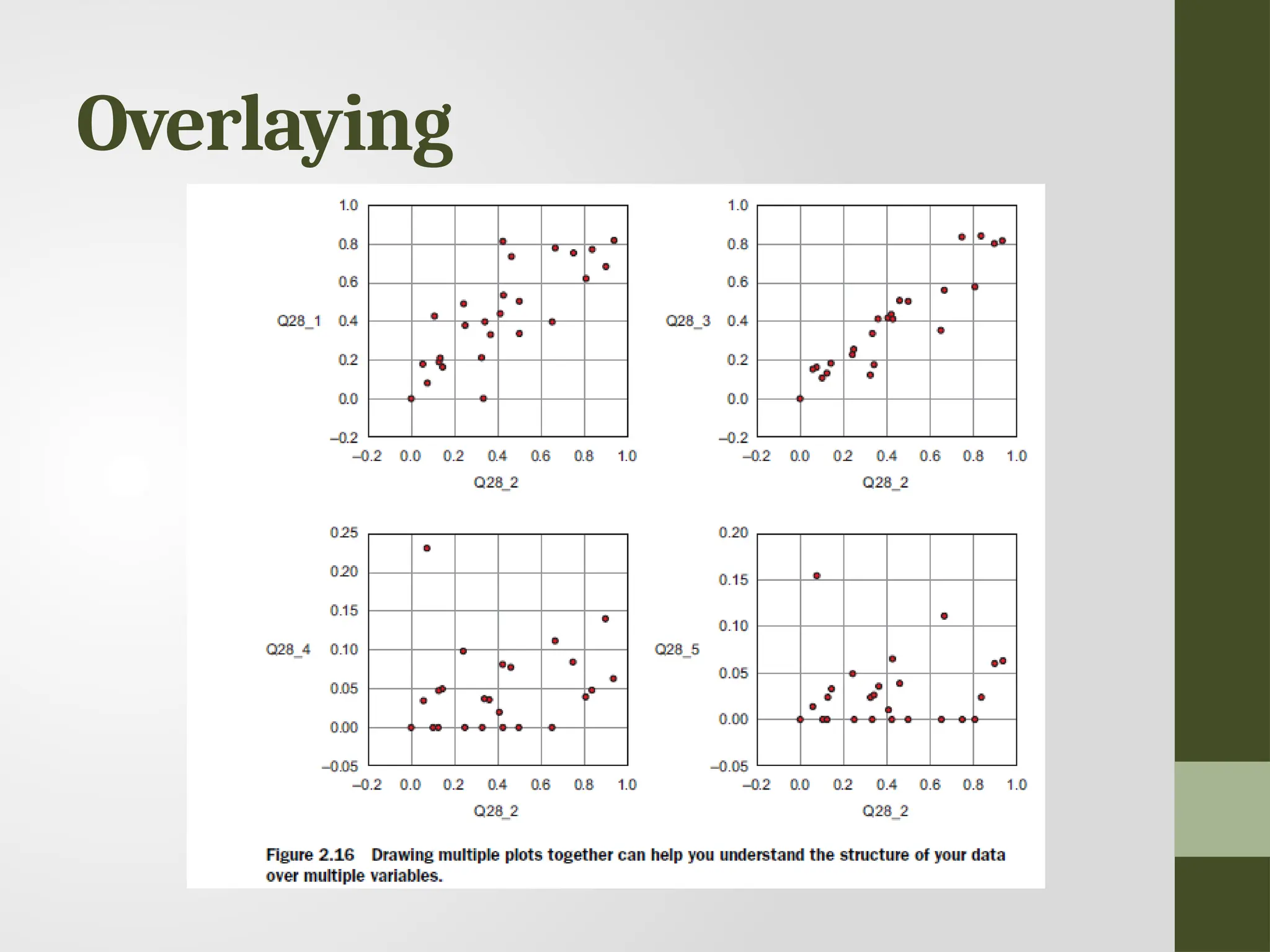 Overlaying

1.0
0.8
0.6
Q28_1 0.4
0.2
0.0
–0.2
–0.2 0.0 0.2 0.4 0.6 0.8 1.0
Q28_2

1.0
0.8
0.6
Q28_3 0.4
0.2
0.0
–0.2
–0.2 0.0 0.2 0.4 0.6 0.8 1.0
Q28_2

0.25
0.20
0.15
Q28_4 0.10
0.05
0.00
–0.05
–0.2 0.0 0.2 0.4 0.6 0.8 1.0
Q28_2

0.20
0.15
0.10
Q28_5
0.05
0.00
–0.05
–0.2 0.0 0.2 0.4 0.6 0.8 1.0
Q28_2

Figure 2.16 Drawing multiple plots together can help you understand the structure of your data over multiple variables.